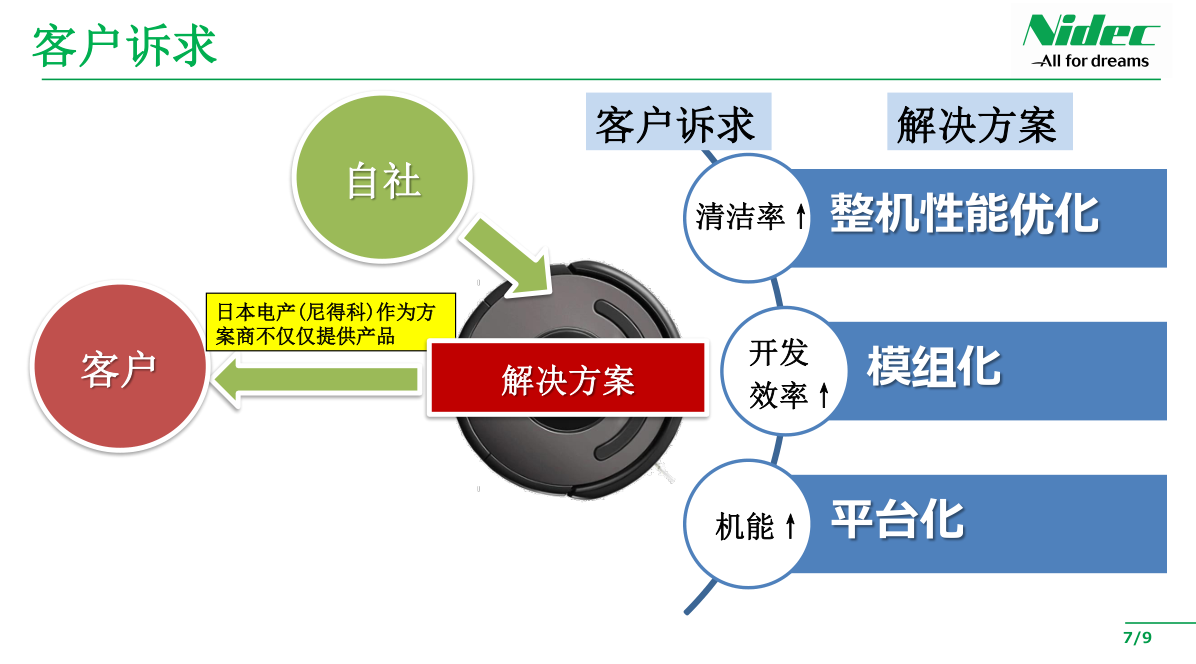 客户诉求

Nidec
—All for dreams

自社

日本电产(尼得科)作为方案商不仅仅提供产品

客户

解决方案

客户诉求

解决方案

清洁率↑

整机性能优化

开发效率↑

模组化

机能↑

平台化

7/9